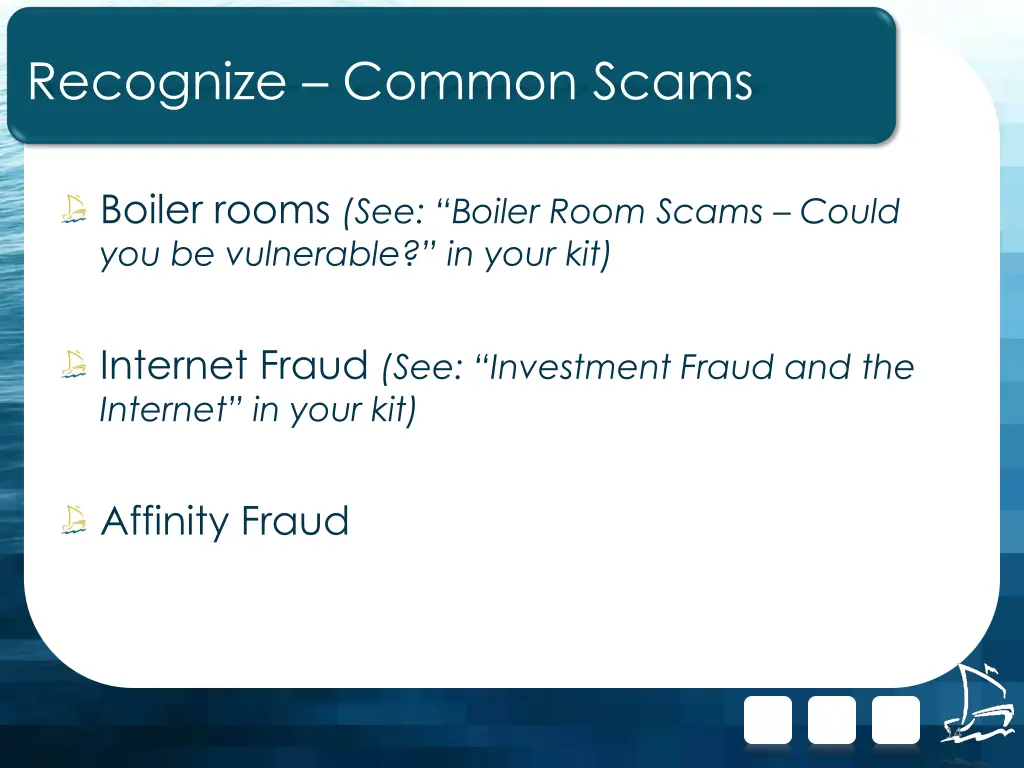 Recognize – Common Scams

Boiler rooms (See: “Boiler Room Scams – Could you be vulnerable?” in your kit)

Internet Fraud (See: “Investment Fraud and the Internet” in your kit)

Affinity Fraud